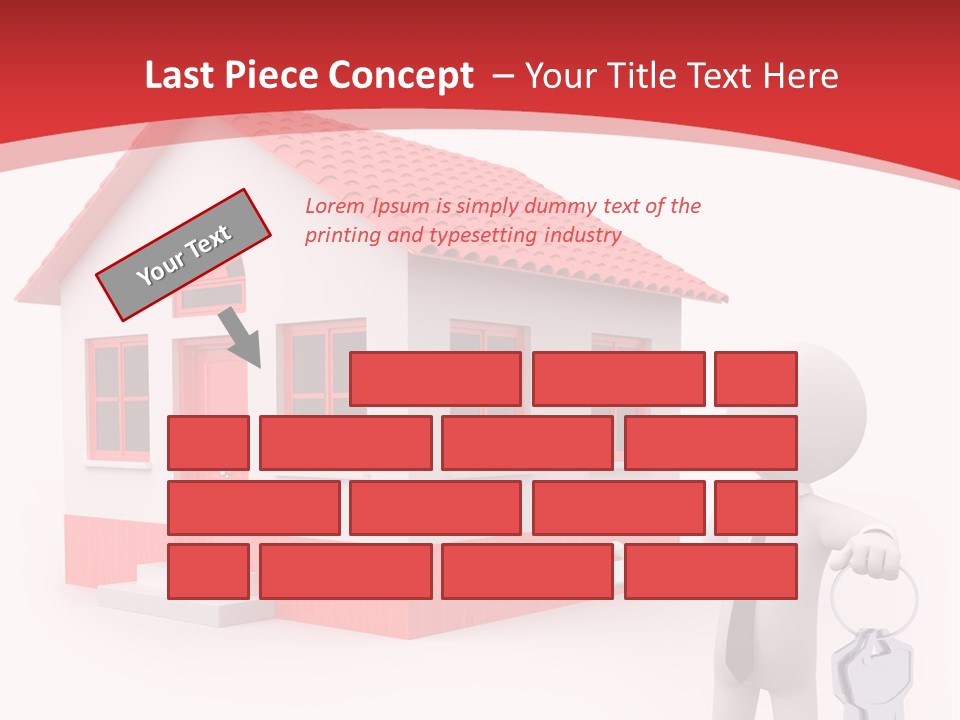 Last Piece Concept – Your Title Text Here

Your Text

Lorem Ipsum is simply dummy text of the printing and typesetting industry